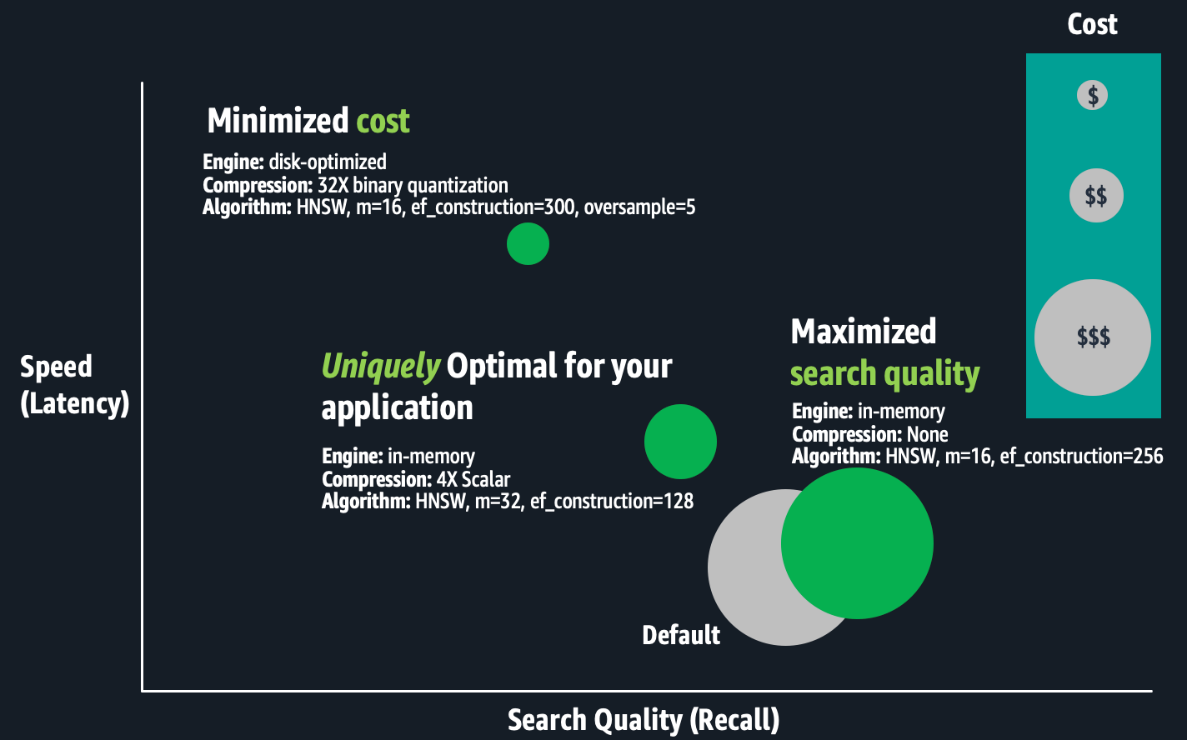 Cost

$

$$

$$$

Minimized cost

Engine: disk-optimized
Compression: 32X binary quantization
Algorithm: HNSW, m=16, ef_construction=300, oversample=5

Speed (Latency)

Uniquely Optimal for your application

Engine: in-memory
Compression: 4X Scalar
Algorithm: HNSW, m=32, ef_construction=128

Maximized search quality

Engine: in-memory
Compression: None
Algorithm: HNSW, m=16, ef_construction=256

Default

Search Quality (Recall)